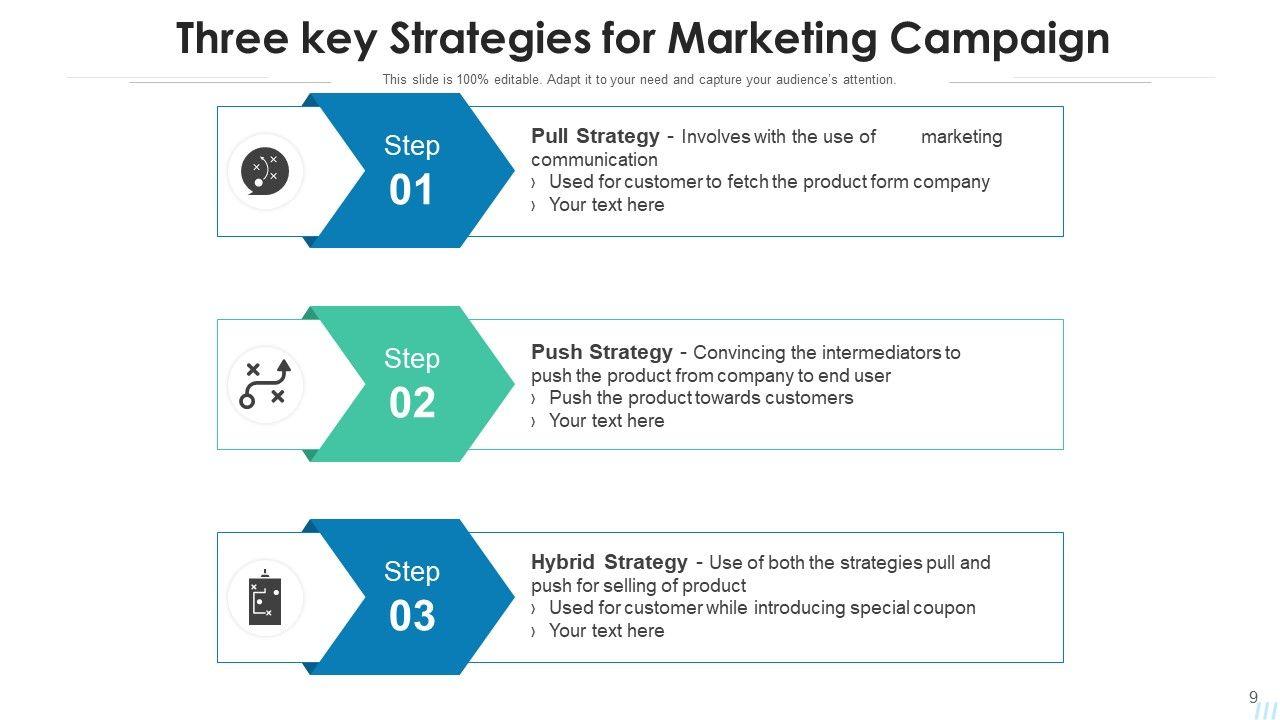 Three key Strategies for Marketing Campaign

This slide is 100% editable. Adapt it to your need and capture your audience's attention.

Step
01

Pull Strategy - Involves with the use of marketing communication
› Used for customer to fetch the product form company
› Your text here

Step
02

Push Strategy - Convincing the intermediators to push the product from company to end user
› Push the product towards customers
› Your text here

Step
03

Hybrid Strategy - Use of both the strategies pull and push for selling of product
› Used for customer while introducing special coupon
› Your text here

9